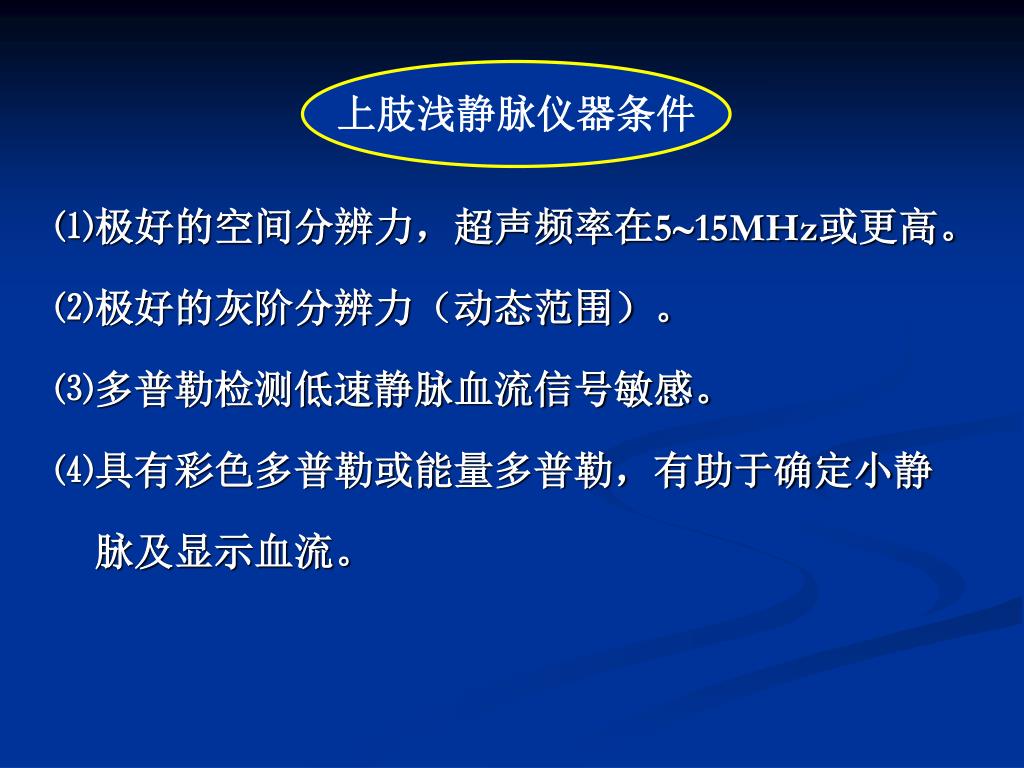 上肢浅静脉仪器条件

⑴极好的空间分辨力，超声频率在5~15MHz或更高。

⑵极好的灰阶分辨力（动态范围）。

⑶多普勒检测低速静脉血流信号敏感。

⑷具有彩色多普勒或能量多普勒，有助于确定小静脉及显示血流。